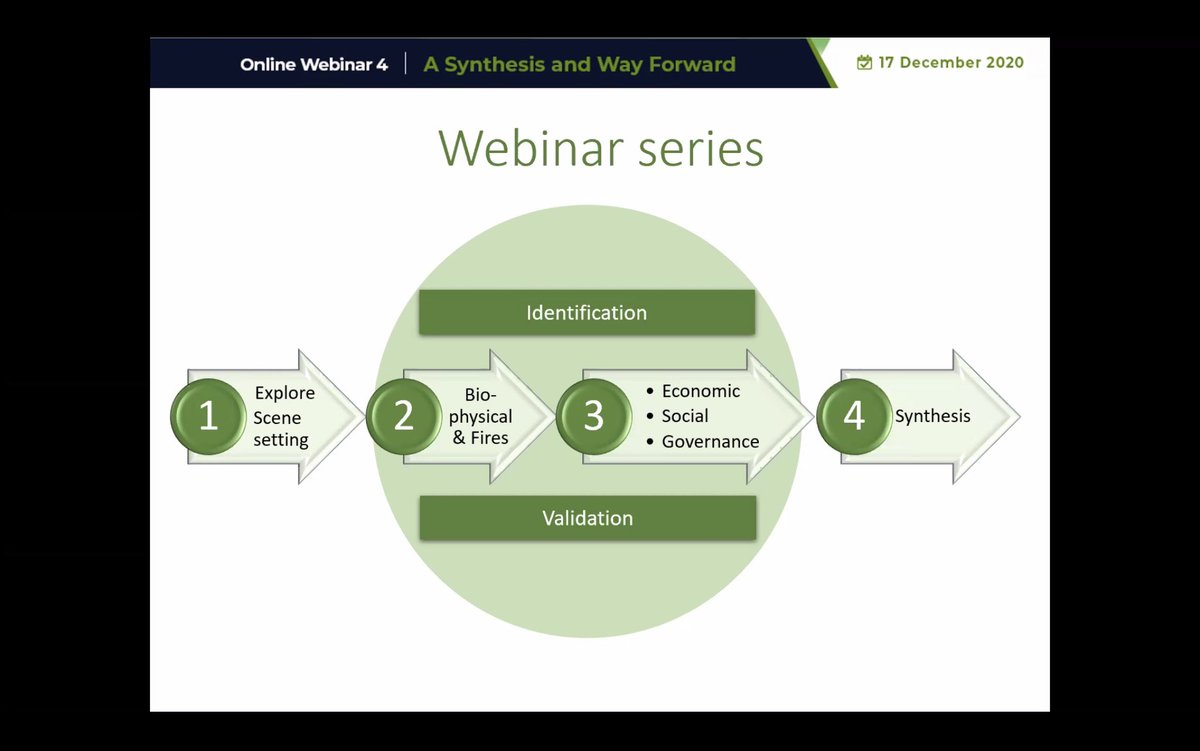 Online Webinar 4 | A Synthesis and Way Forward

17 December 2020

Webinar series

Identification

1 Explore Scene setting

2 Bio-physical & Fires

3
• Economic
• Social
• Governance

4 Synthesis

Validation